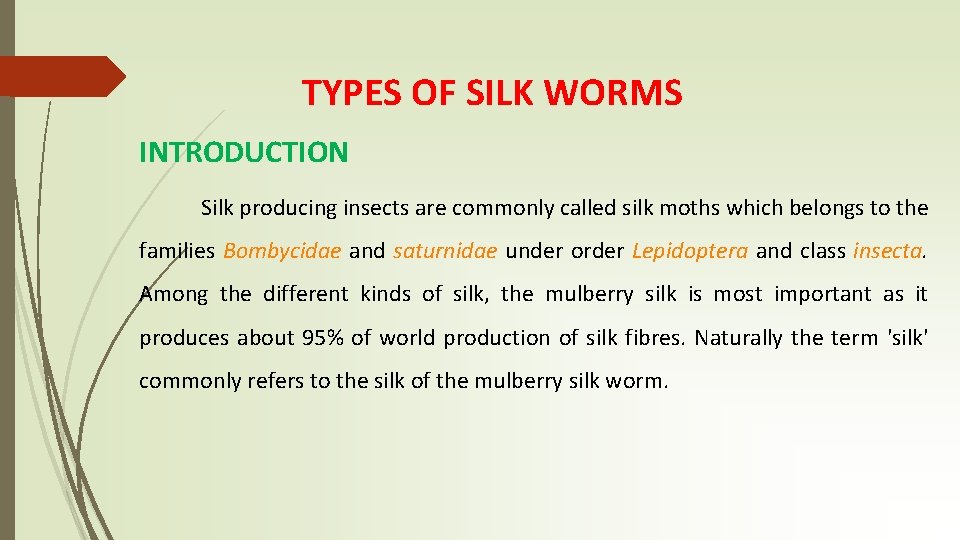 TYPES OF SILK WORMS

INTRODUCTION

Silk producing insects are commonly called silk moths which belongs to the families Bombycidae and saturnidae under order Lepidoptera and class insecta. Among the different kinds of silk, the mulberry silk is most important as it produces about 95% of world production of silk fibres. Naturally the term 'silk' commonly refers to the silk of the mulberry silk worm.